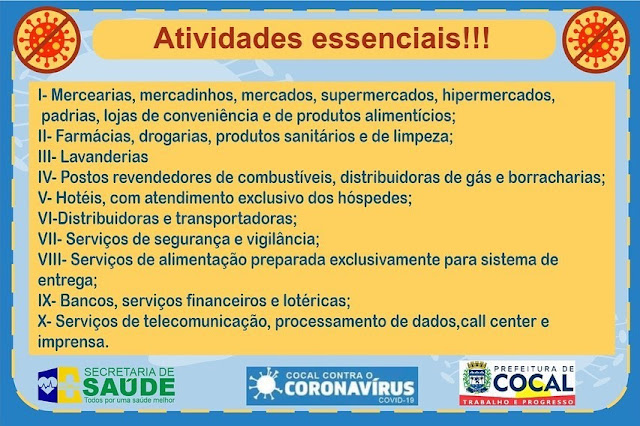 Atividades essenciais!!!

I- Mercearias, mercadinhos, mercados, supermercados, hipermercados, padrias, lojas de conveniência e de produtos alimentícios;
II- Farmácias, drogarias, produtos sanitários e de limpeza;
III- Lavanderias
IV- Postos revendedores de combustíveis, distribuidoras de gás e borracharias;
V- Hotéis, com atendimento exclusivo dos hóspedes;
VI-Distribuidoras e transportadoras;
VII- Serviços de segurança e vigilância;
VIII- Serviços de alimentação preparada exclusivamente para sistema de entrega;
IX- Bancos, serviços financeiros e lotéricas;
X- Serviços de telecomunicação, processamento de dados,call center e imprensa.

SECRETARIA DE SAÚDE
Todos por uma saúde melhor

COCAL CONTRA O CORONAVÍRUS
COVID-19

PREFEITURA DE COCAL
TRABALHO E PROGRESSO